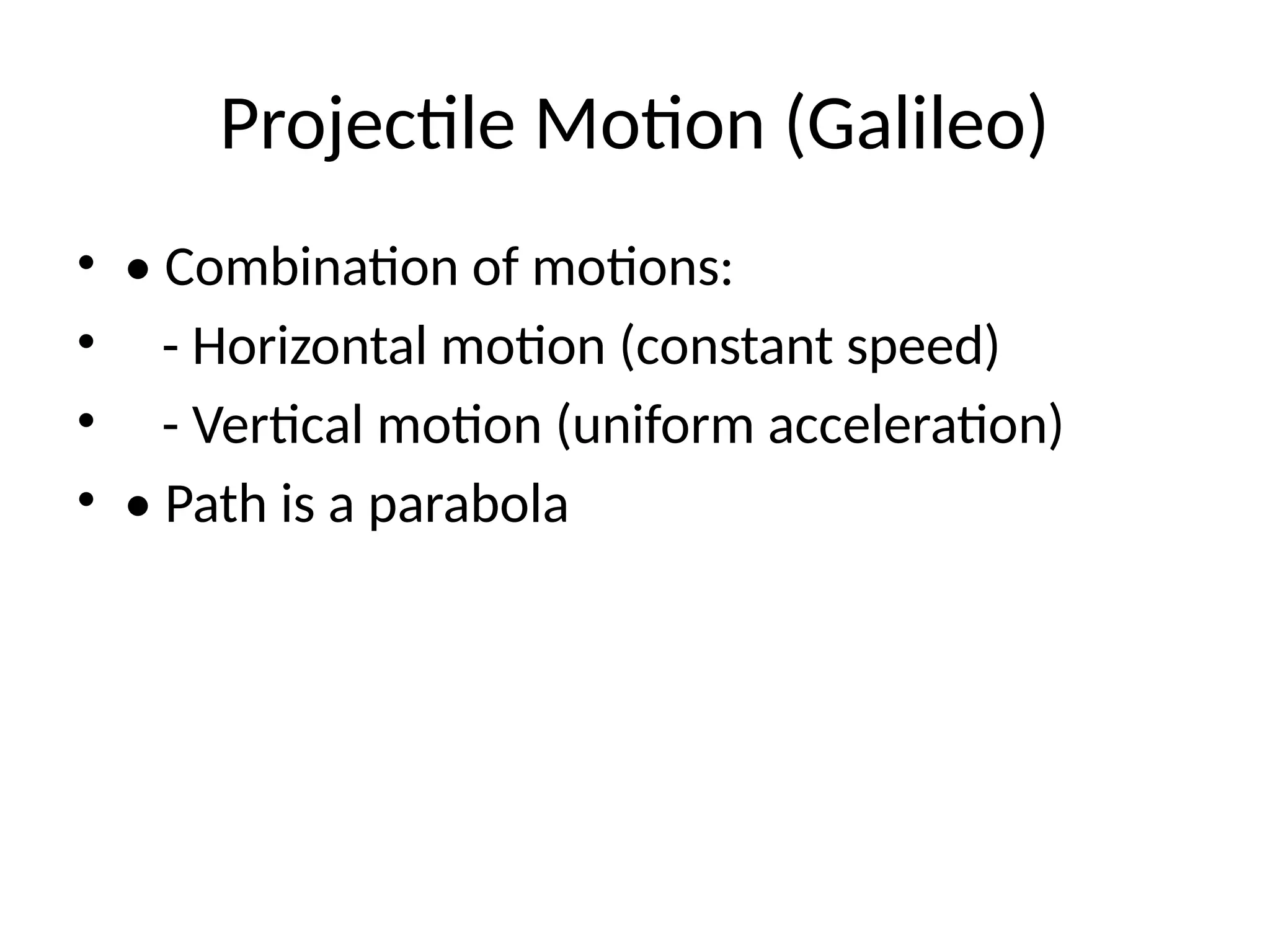 Projectile Motion (Galileo)

• • Combination of motions:
• - Horizontal motion (constant speed)
• - Vertical motion (uniform acceleration)
• • Path is a parabola